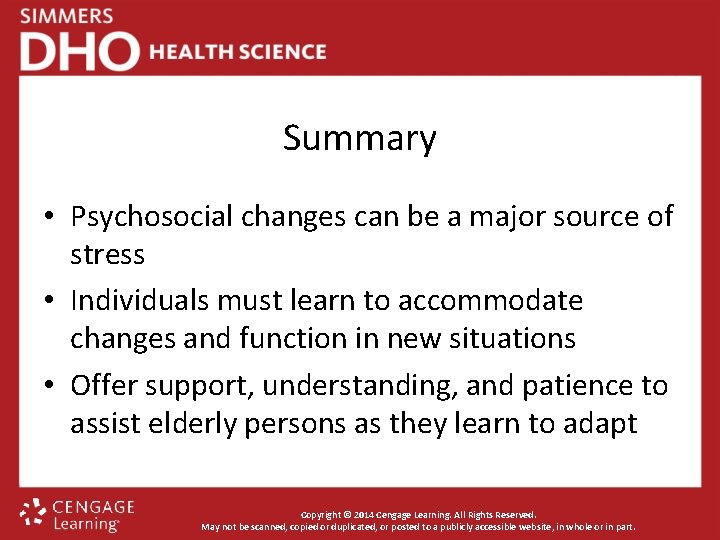 SIMMERS
DHO HEALTH SCIENCE

Summary

• Psychosocial changes can be a major source of stress
• Individuals must learn to accommodate changes and function in new situations
• Offer support, understanding, and patience to assist elderly persons as they learn to adapt

CENGAGE Learning

Copyright © 2014 Cengage Learning. All Rights Reserved.
May not be scanned, copied or duplicated, or posted to a publicly accessible website, in whole or in part.